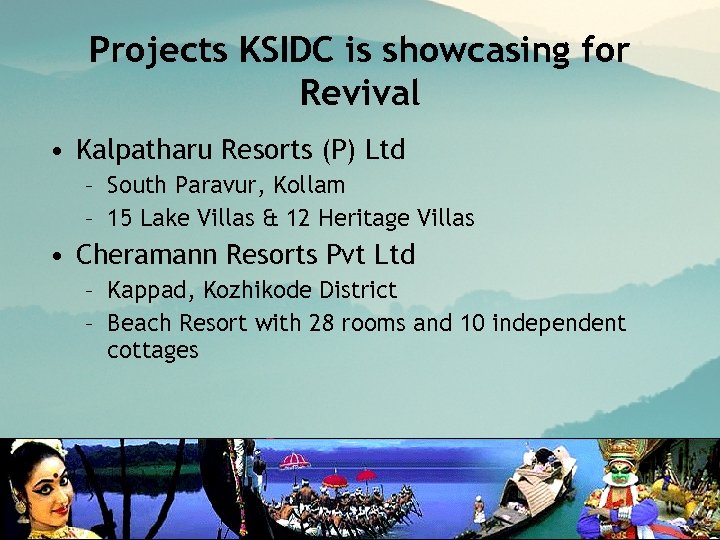 Projects KSIDC is showcasing for Revival

• Kalpatharu Resorts (P) Ltd
  – South Paravur, Kollam
  – 15 Lake Villas & 12 Heritage Villas
• Cheramann Resorts Pvt Ltd
  – Kappad, Kozhikode District
  – Beach Resort with 28 rooms and 10 independent cottages